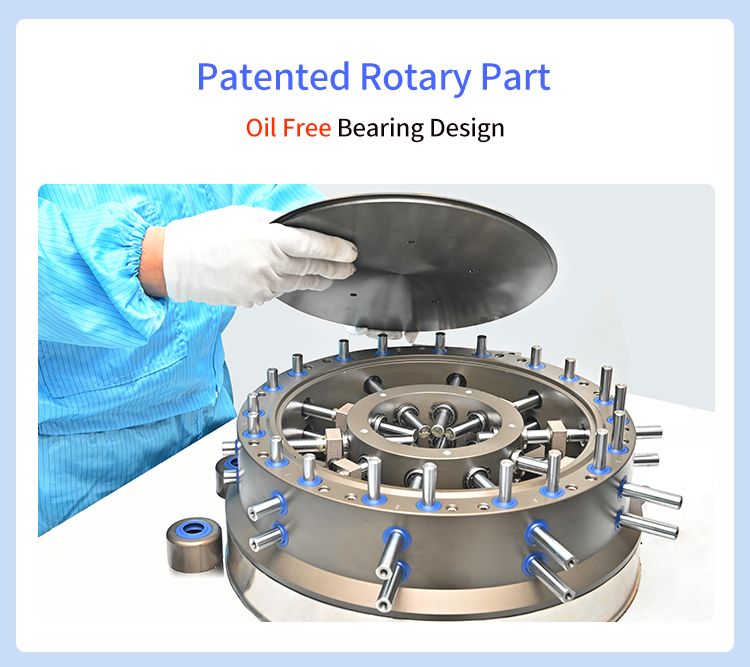 Patented Rotary Part

Oil Free Bearing Design